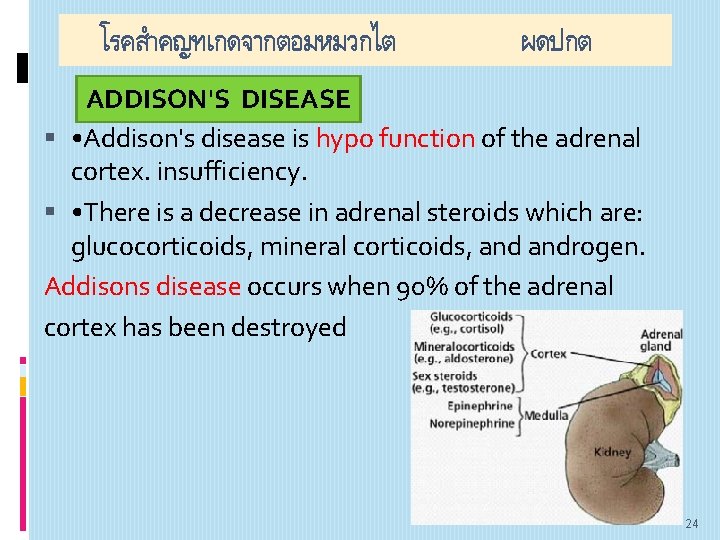 โรคสำคญทเกดจากตอมหมวกไต ผดปกต

ADDISON'S DISEASE

▪ •Addison's disease is hypo function of the adrenal cortex. insufficiency.

▪ •There is a decrease in adrenal steroids which are: glucocorticoids, mineral corticoids, and androgen.

Addisons disease occurs when 90% of the adrenal cortex has been destroyed

Glucocorticoids (e.g., cortisol)
Mineralocorticoids (e.g., aldosterone)
Sex steroids (e.g., testosterone)
Cortex
Epinephrine
Norepinephrine
Medulla
Adrenal gland
Kidney

24